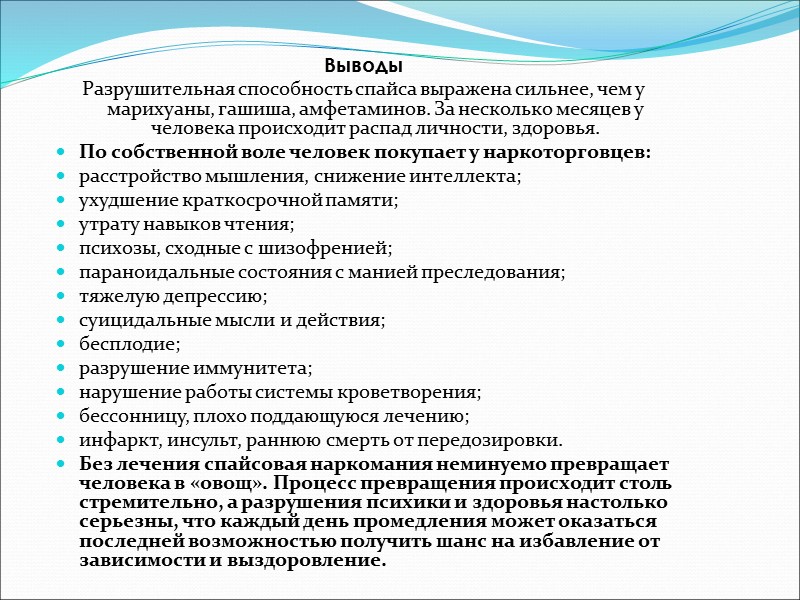 Выводы

Разрушительная способность спайса выражена сильнее, чем у марихуаны, гашиша, амфетаминов. За несколько месяцев у человека происходит распад личности, здоровья.

- По собственной воле человек покупает у наркоторговцев:
- расстройство мышления, снижение интеллекта;
- ухудшение краткосрочной памяти;
- утрату навыков чтения;
- психозы, сходные с шизофренией;
- параноидальные состояния с манией преследования;
- тяжелую депрессию;
- суицидальные мысли и действия;
- бесплодие;
- разрушение иммунитета;
- нарушение работы системы кроветворения;
- бессонницу, плохо поддающуюся лечению;
- инфаркт, инсульт, раннюю смерть от передозировки.
- Без лечения спайсовая наркомания неминуемо превращает человека в «овощ». Процесс превращения происходит столь стремительно, а разрушения психики и здоровья настолько серьезны, что каждый день промедления может оказаться последней возможностью получить шанс на избавление от зависимости и выздоровление.